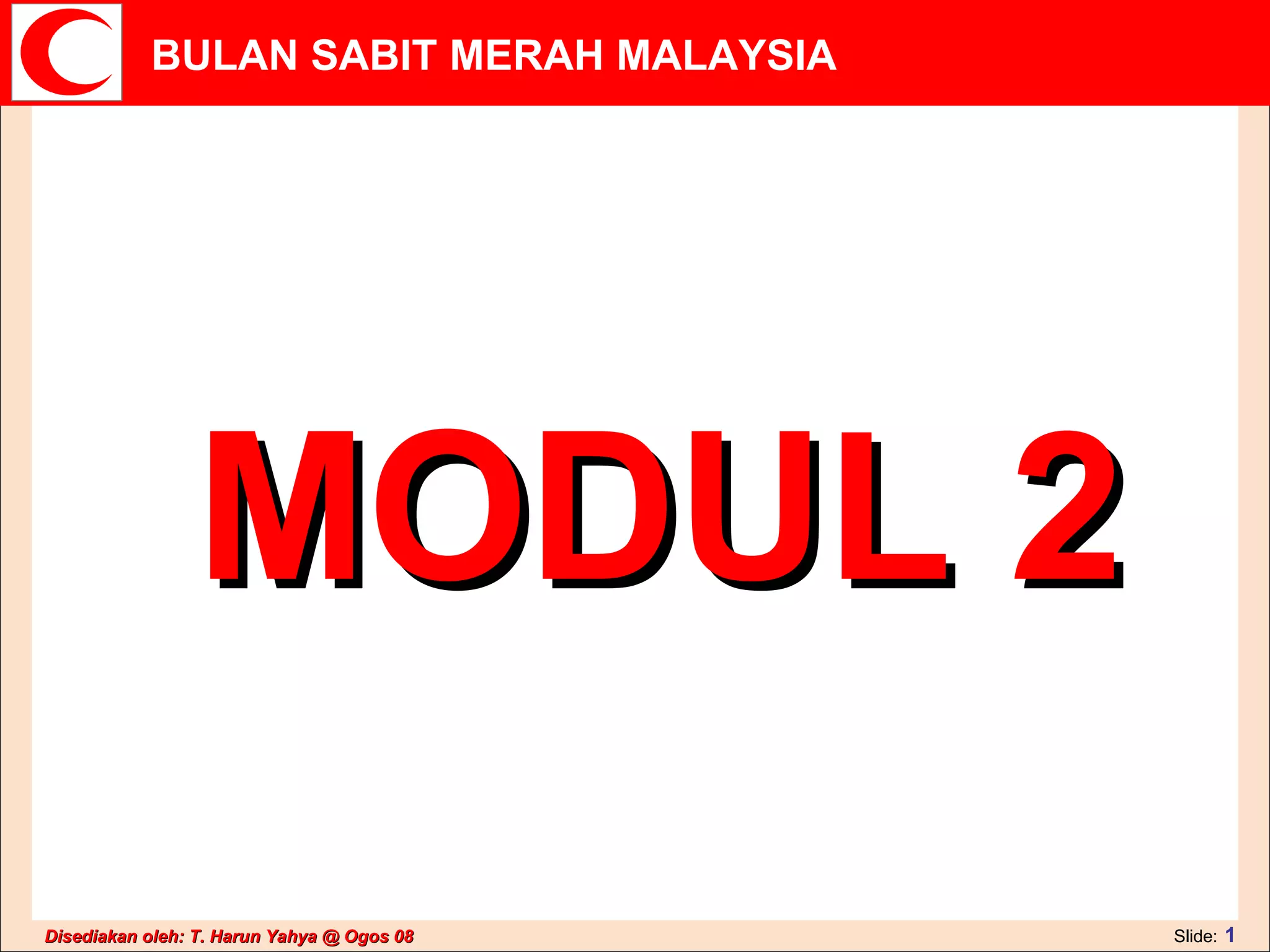 BULAN SABIT MERAH MALAYSIA

MODUL 2

Disediakan oleh: T. Harun Yahya @ Ogos 08

Slide: 1